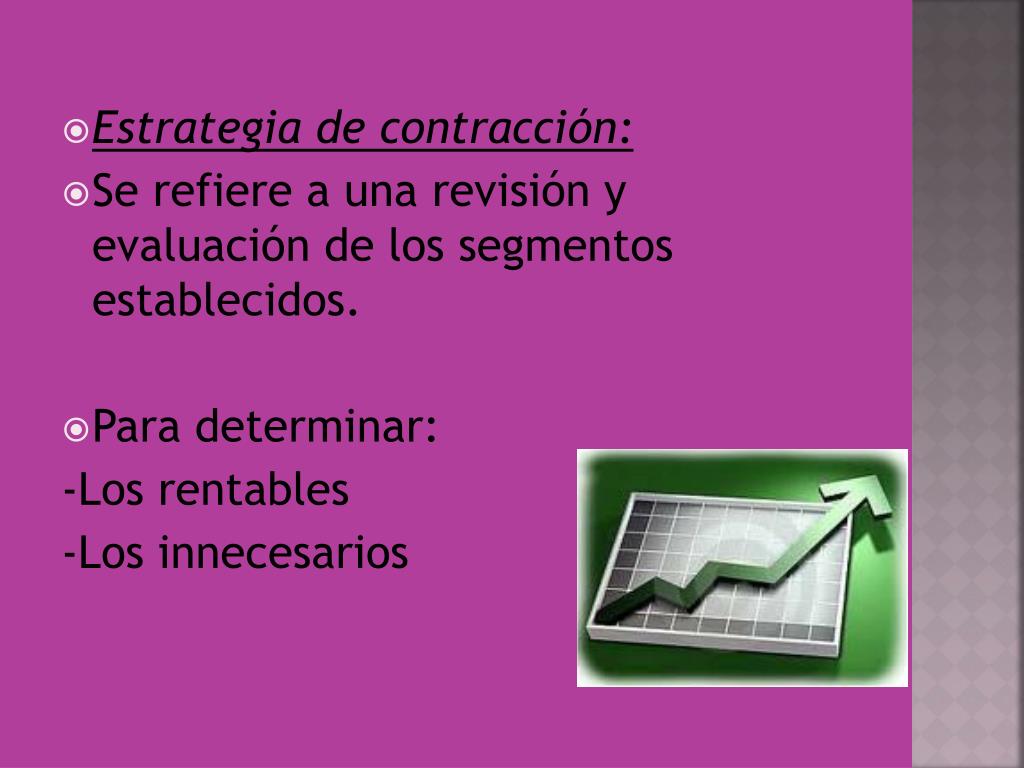 Estrategia de contracción:

Se refiere a una revisión y evaluación de los segmentos establecidos.

Para determinar:
-Los rentables
-Los innecesarios